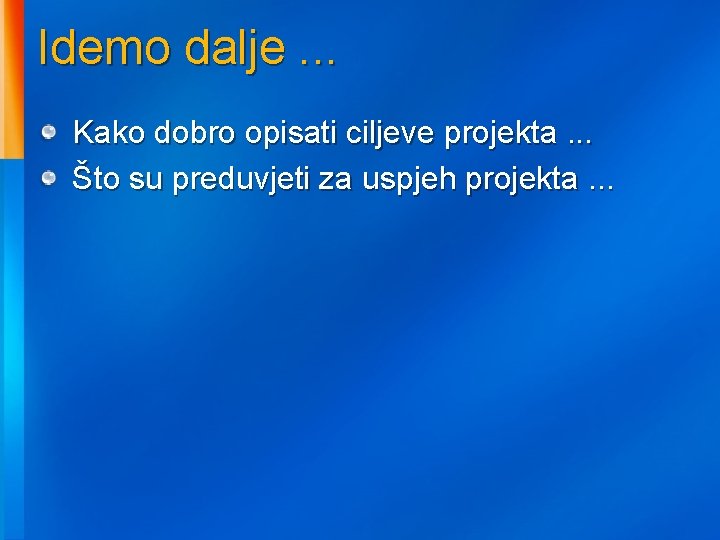 Idemo dalje ...

Kako dobro opisati ciljeve projekta ...
Što su preduvjeti za uspjeh projekta ...